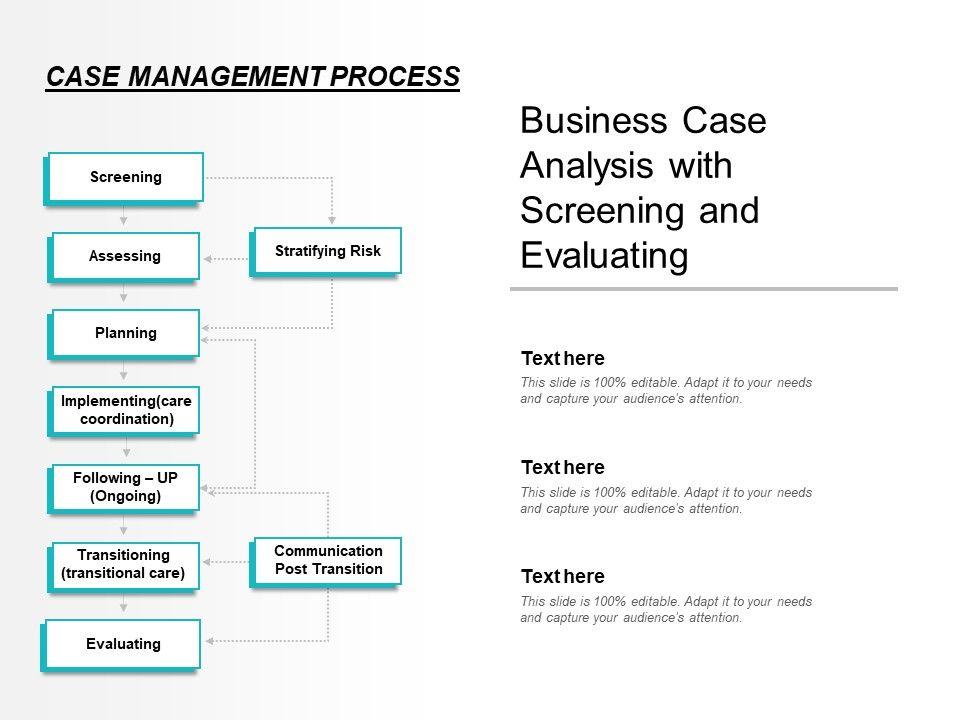 CASE MANAGEMENT PROCESS

Screening

Assessing

Stratifying Risk

Planning

Implementing(care coordination)

Following – UP (Ongoing)

Transitioning (transitional care)

Communication Post Transition

Evaluating

Business Case Analysis with Screening and Evaluating

Text here

This slide is 100% editable. Adapt it to your needs and capture your audience's attention.

Text here

This slide is 100% editable. Adapt it to your needs and capture your audience's attention.

Text here

This slide is 100% editable. Adapt it to your needs and capture your audience's attention.